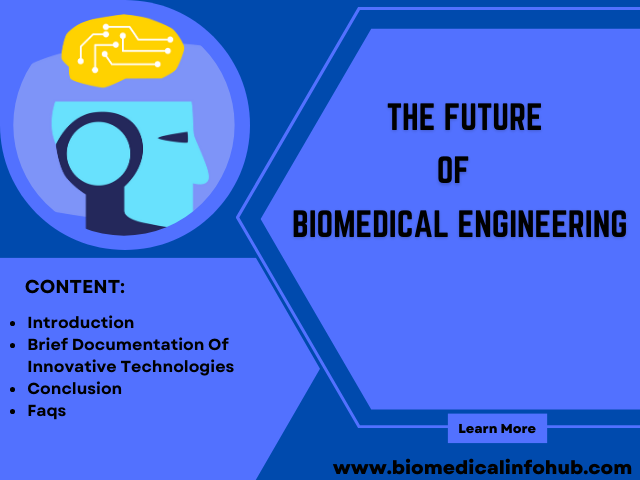 THE FUTURE
OF
BIOMEDICAL ENGINEERING

CONTENT:

- Introduction
- Brief Documentation Of Innovative Technologies
- Conclusion
- Faqs

Learn More

www.biomedicalinfohub.com